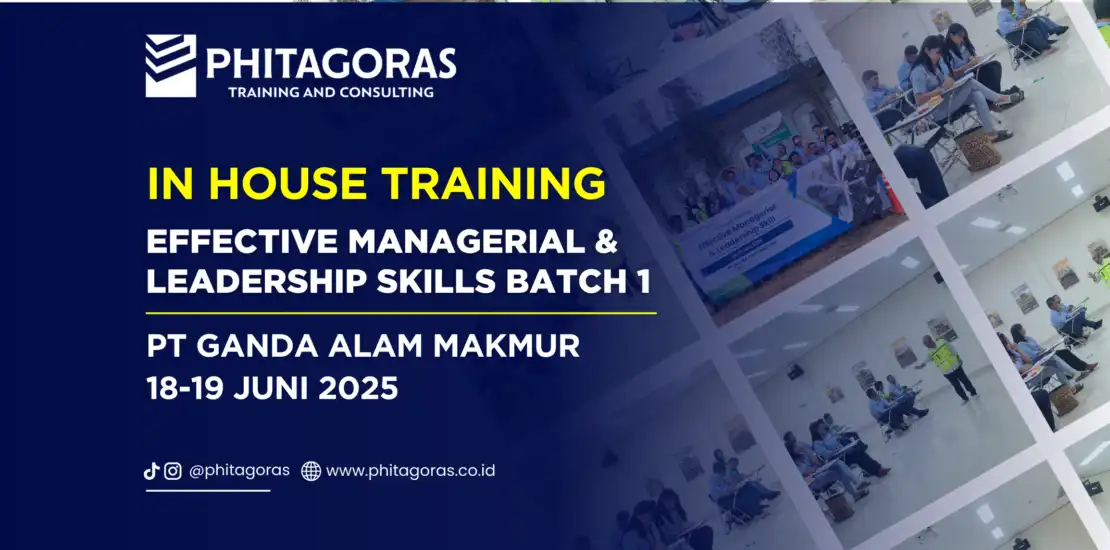 PHITAGORAS
TRAINING AND CONSULTING

IN HOUSE TRAINING

EFFECTIVE MANAGERIAL & LEADERSHIP SKILLS BATCH 1

PT GANDA ALAM MAKMUR
18-19 JUNI 2025

@phitagoras www.phitagoras.co.id

Effective Managerial & Leadership Skill